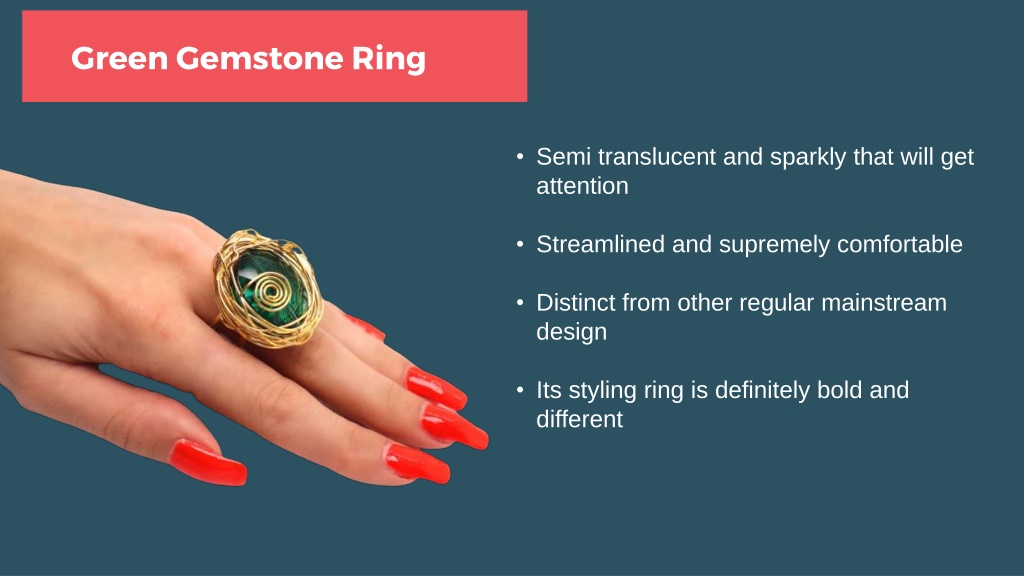 Green Gemstone Ring

• Semi translucent and sparkly that will get attention

• Streamlined and supremely comfortable

• Distinct from other regular mainstream design

• Its styling ring is definitely bold and different